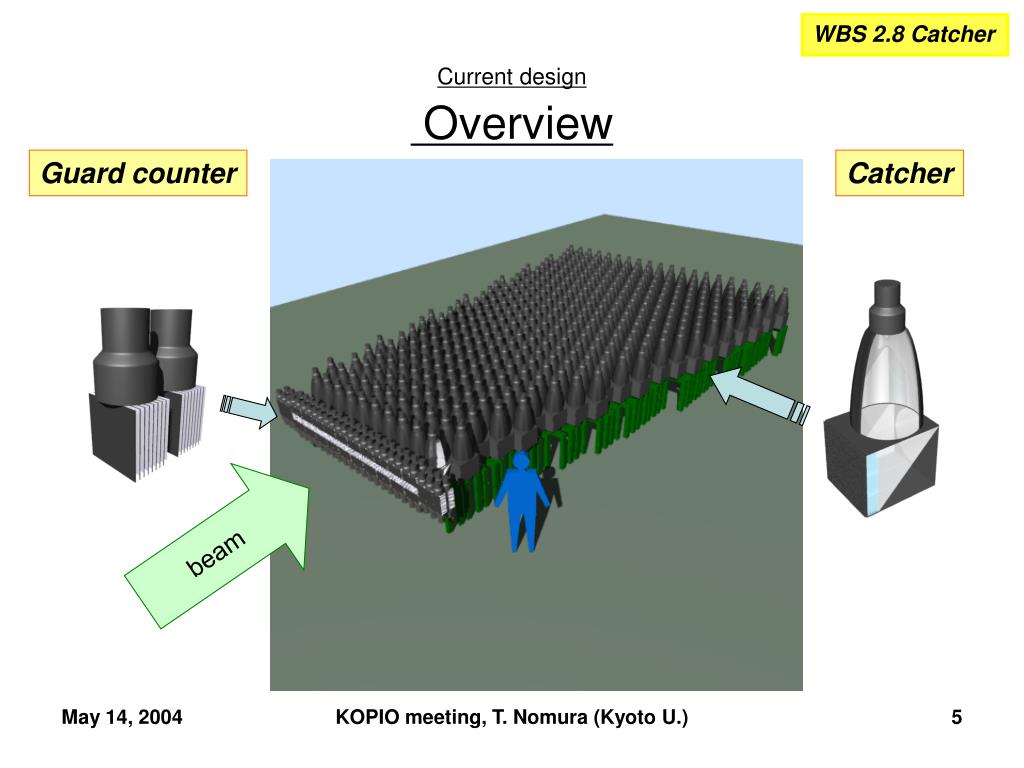 WBS 2.8 Catcher

Current design

Overview

Guard counter

Catcher

beam

May 14, 2004

KOPIO meeting, T. Nomura (Kyoto U.)

5